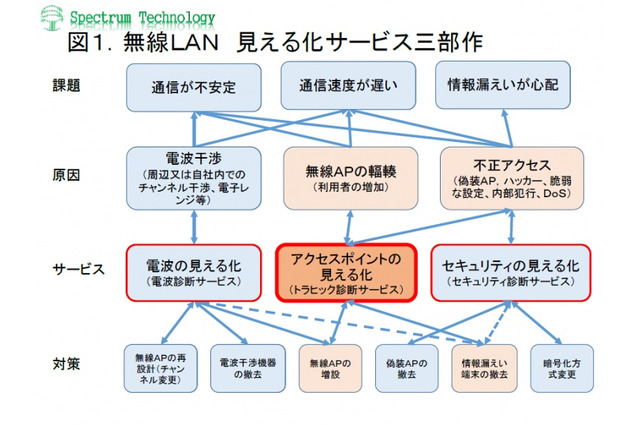 Spectrum Technology

図1. 無線LAN 見える化サービス三部作

課題

通信が不安定

通信速度が遅い

情報漏えいが心配

原因

電波干渉
(周辺又は自社内でのチャンネル干渉、電子レンジ等)

無線APの輻輳
(利用者の増加)

不正アクセス
(偽装AP、ハッカー、脆弱な設定、内部犯行、DoS)

サービス

電波の見える化
(電波診断サービス)

アクセスポイントの見える化
(トラヒック診断サービス)

セキュリティの見える化
(セキュリティ診断サービス)

対策

無線APの再設計(チャンネル変更)

電波干渉機器の撤去

無線APの増設

偽装APの撤去

情報漏えい端末の撤去

暗号化方式変更